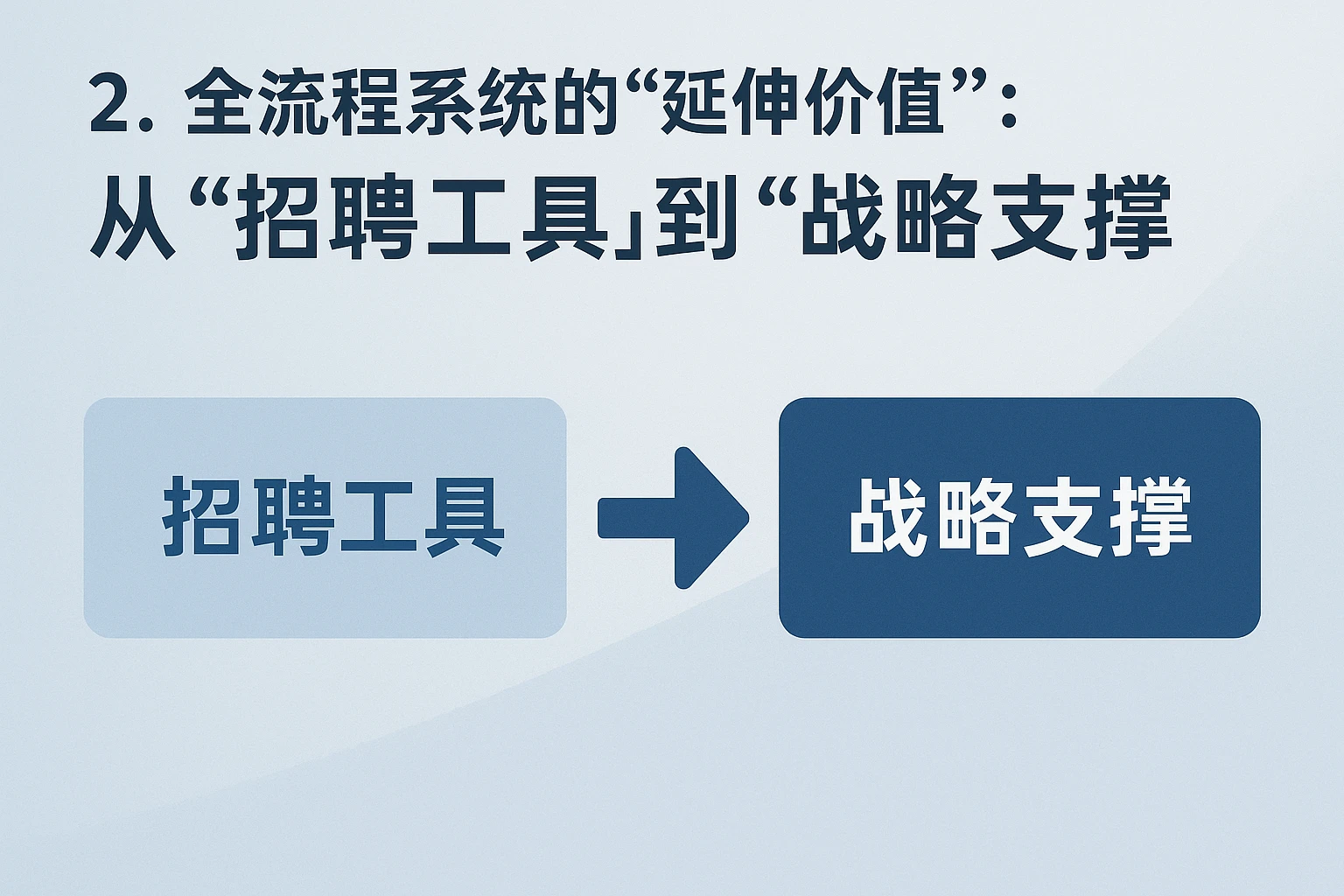 2. 全流程系统的“延伸价值”：

从“招聘工具」到“战略支撑

招聘工具

战略支撑